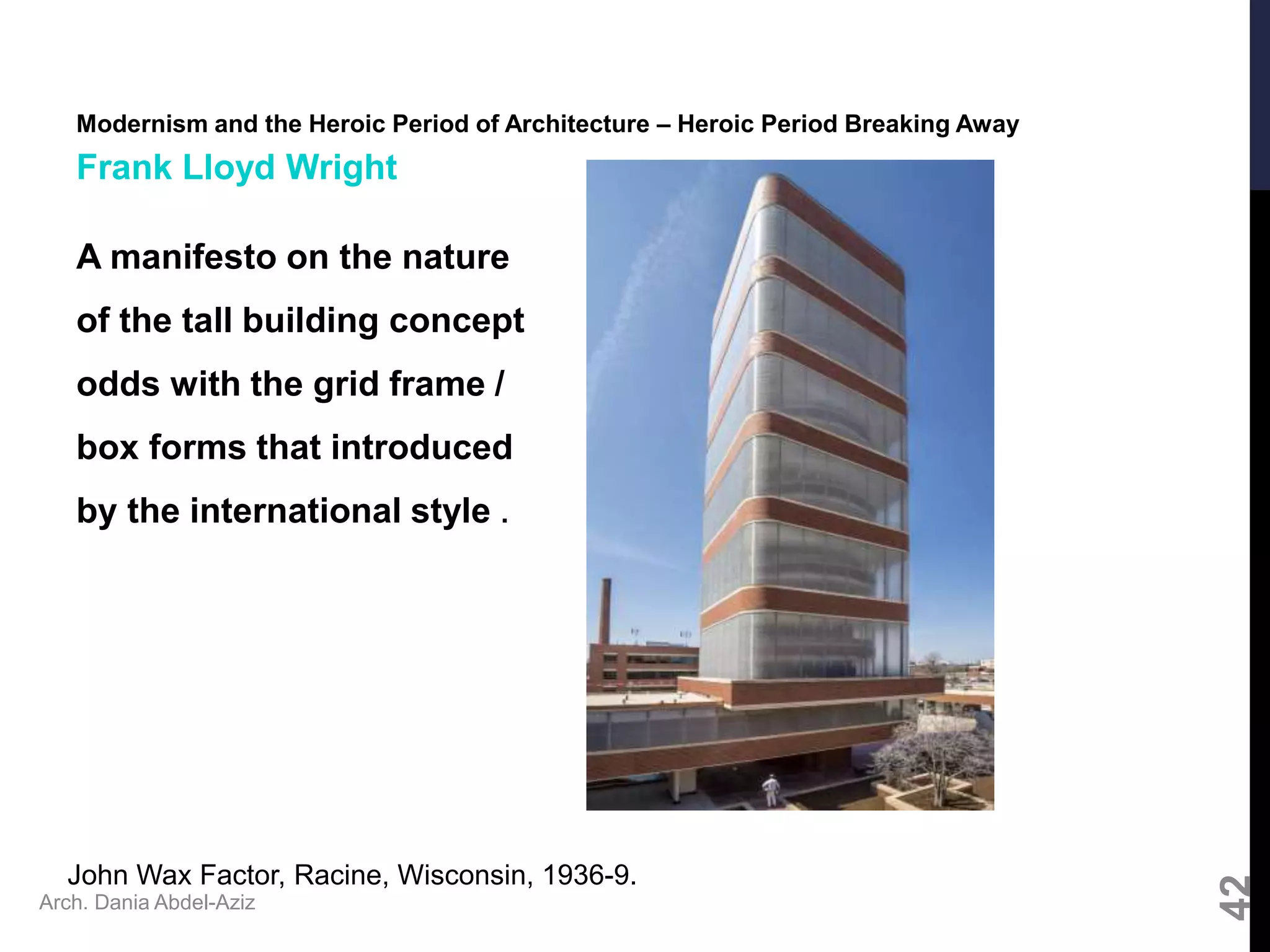 Modernism and the Heroic Period of Architecture – Heroic Period Breaking Away
Frank Lloyd Wright

A manifesto on the nature of the tall building concept odds with the grid frame / box forms that introduced by the international style .

John Wax Factor, Racine, Wisconsin, 1936-9.
Arch. Dania Abdel-Aziz

42